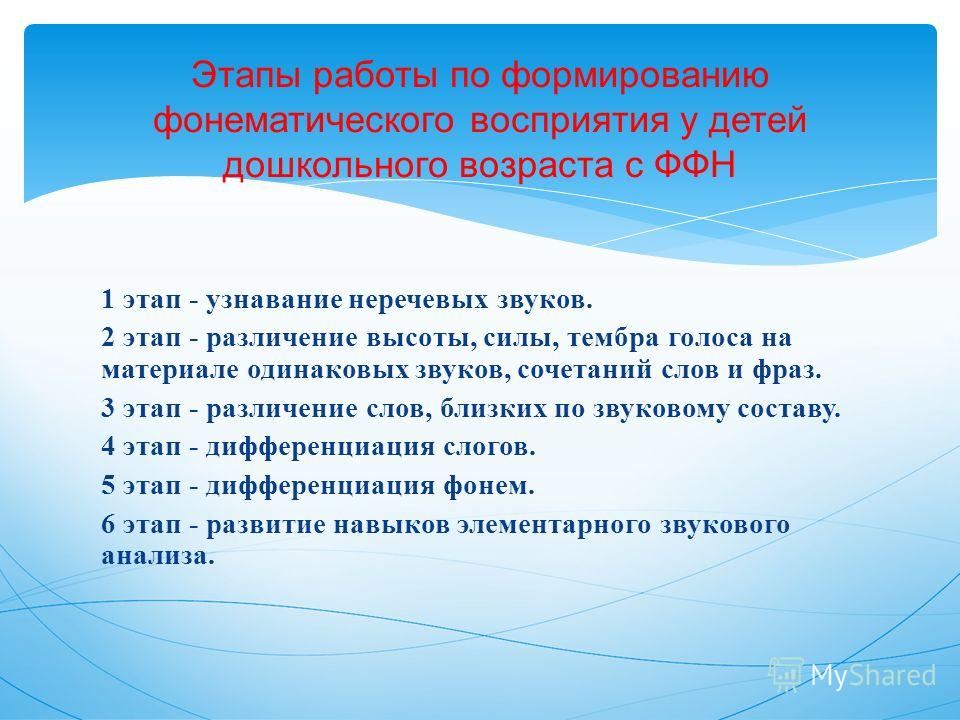 Этапы работы по формированию фонематического восприятия у детей дошкольного возраста с ФФН

1 этап - узнавание неречевых звуков.

2 этап - различение высоты, силы, тембра голоса на материале одинаковых звуков, сочетаний слов и фраз.

3 этап - различение слов, близких по звуковому составу.

4 этап - дифференциация слогов.

5 этап - дифференциация фонем.

6 этап - развитие навыков элементарного звукового анализа.

MyShared